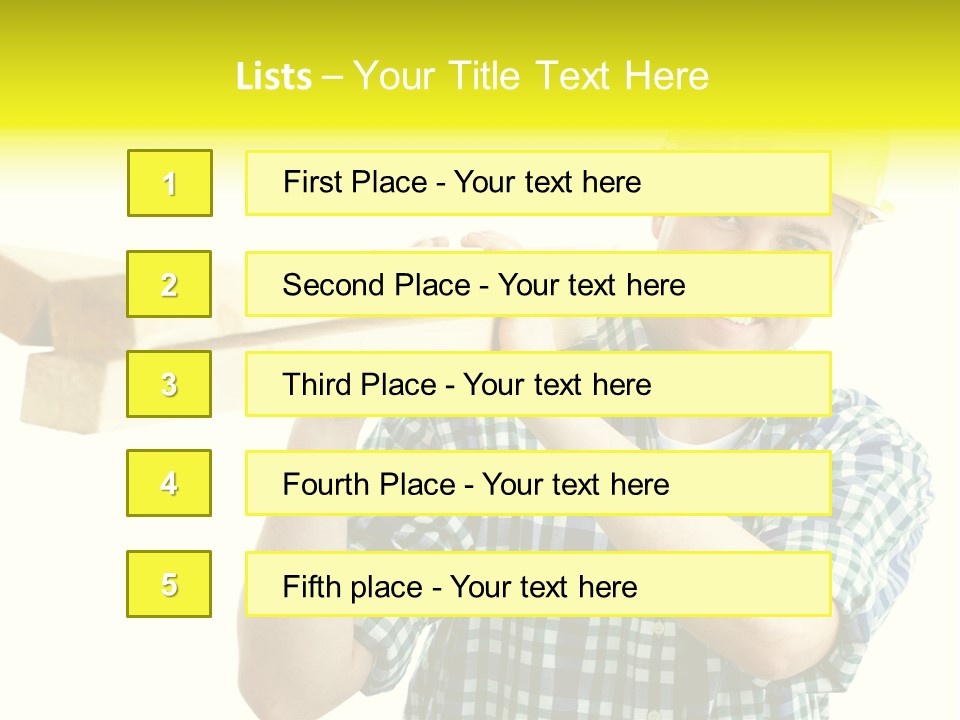 Lists – Your Title Text Here

1

First Place - Your text here

2

Second Place - Your text here

3

Third Place - Your text here

4

Fourth Place - Your text here

5

Fifth place - Your text here